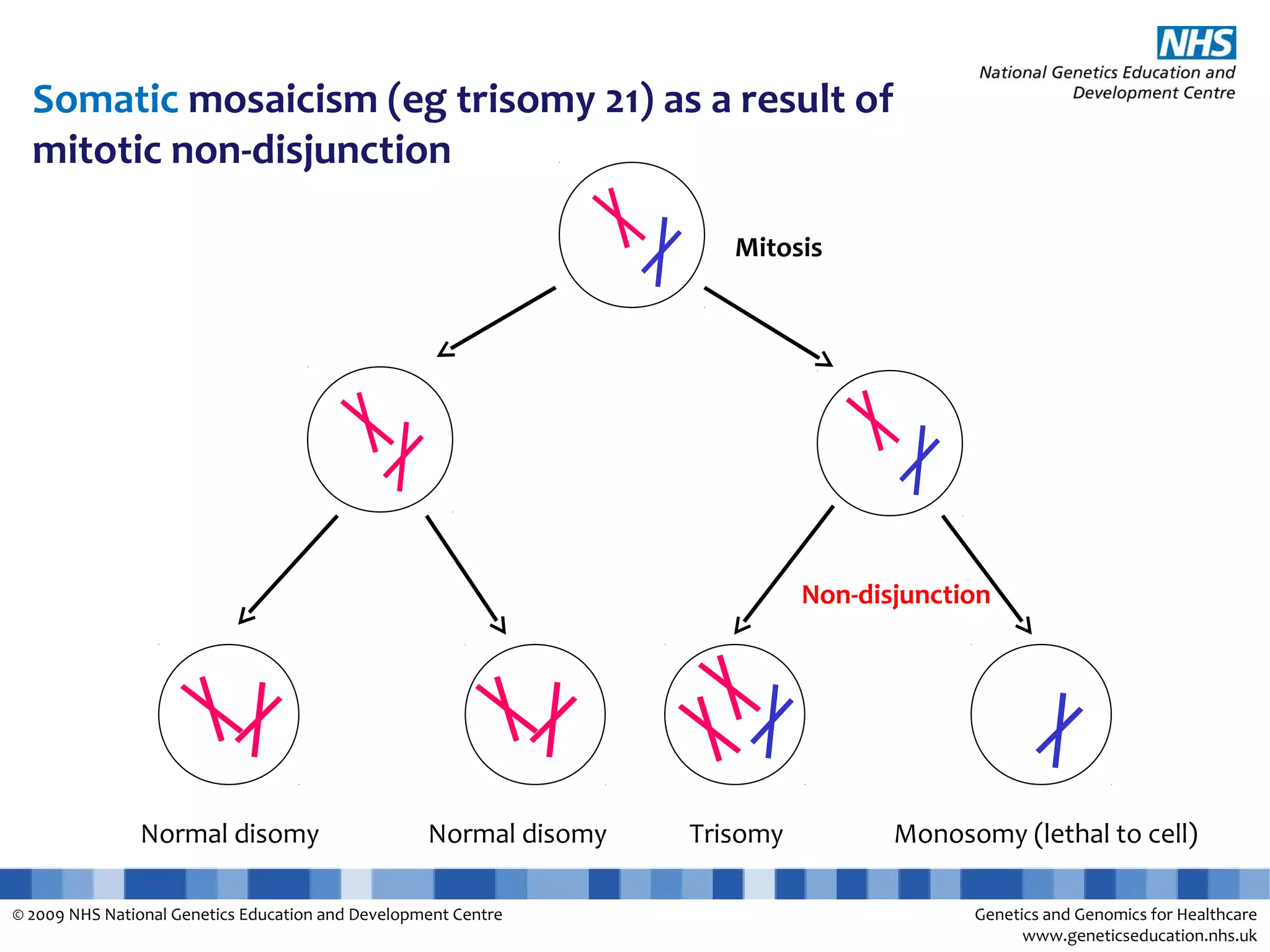 NHS
National Genetics Education and Development Centre

Somatic mosaicism (eg trisomy 21) as a result of mitotic non-disjunction

Mitosis

Non-disjunction

Normal disomy

Normal disomy

Trisomy

Monosomy (lethal to cell)

© 2009 NHS National Genetics Education and Development Centre

Genetics and Genomics for Healthcare
www.geneticseducation.nhs.uk